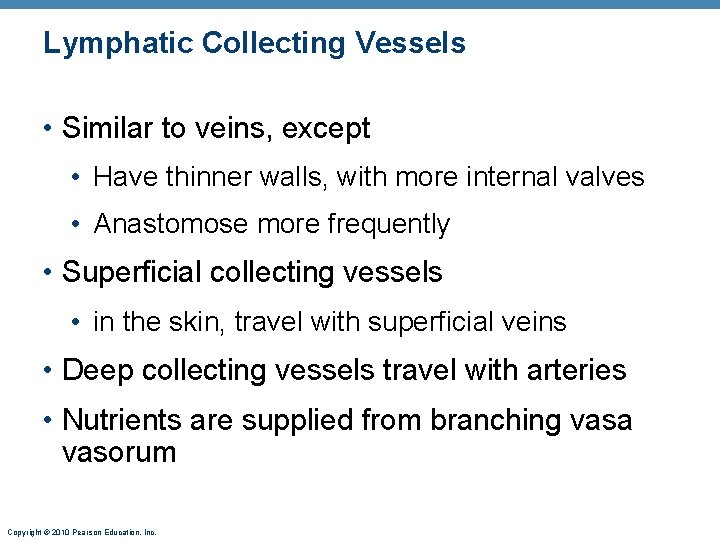 Lymphatic Collecting Vessels

• Similar to veins, except

• Have thinner walls, with more internal valves

• Anastomose more frequently

• Superficial collecting vessels

• in the skin, travel with superficial veins

• Deep collecting vessels travel with arteries

• Nutrients are supplied from branching vasa vasorum

Copyright © 2010 Pearson Education, Inc.